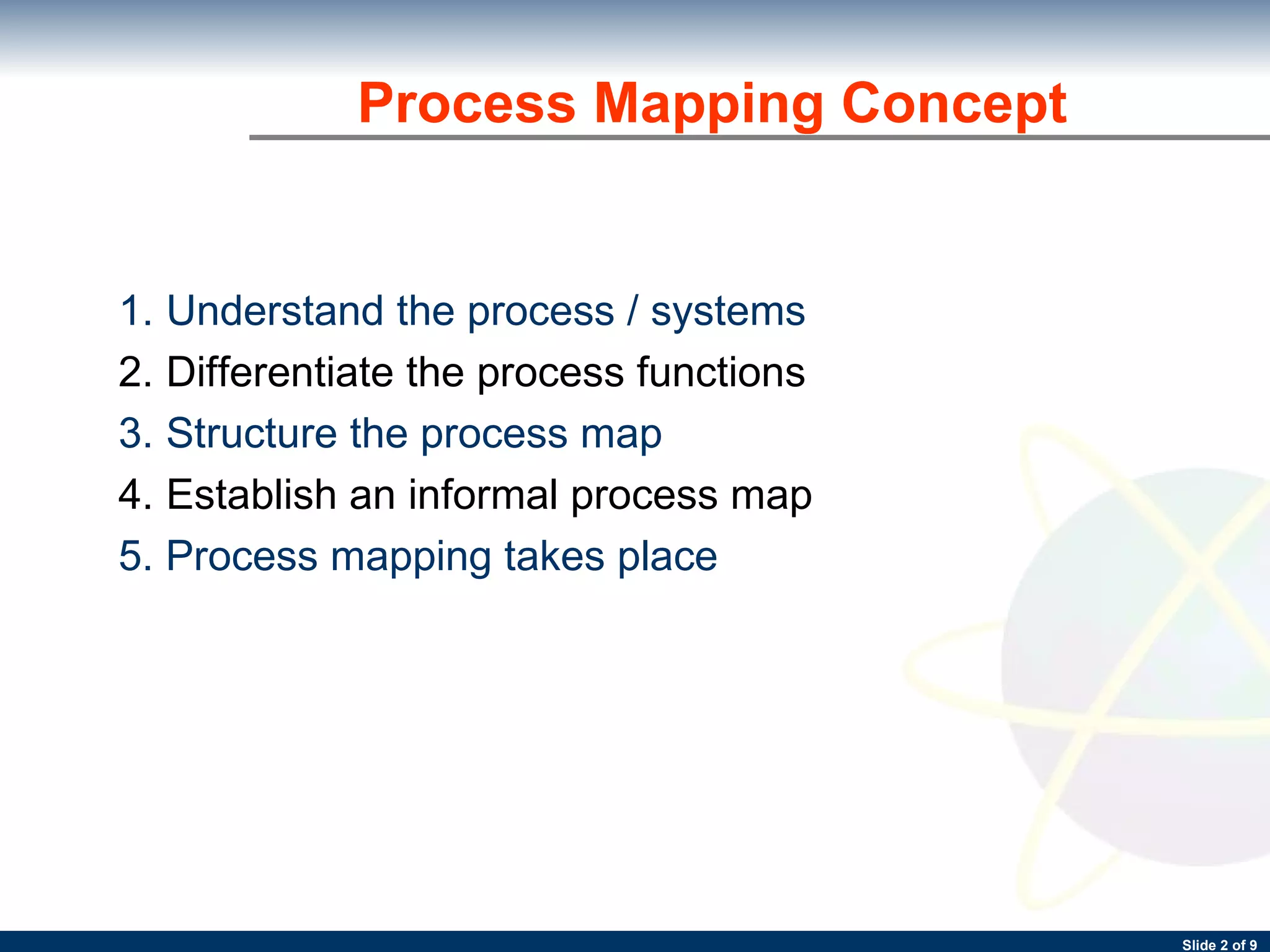 Process Mapping Concept

1. Understand the process / systems
2. Differentiate the process functions
3. Structure the process map
4. Establish an informal process map
5. Process mapping takes place

Slide 2 of 9